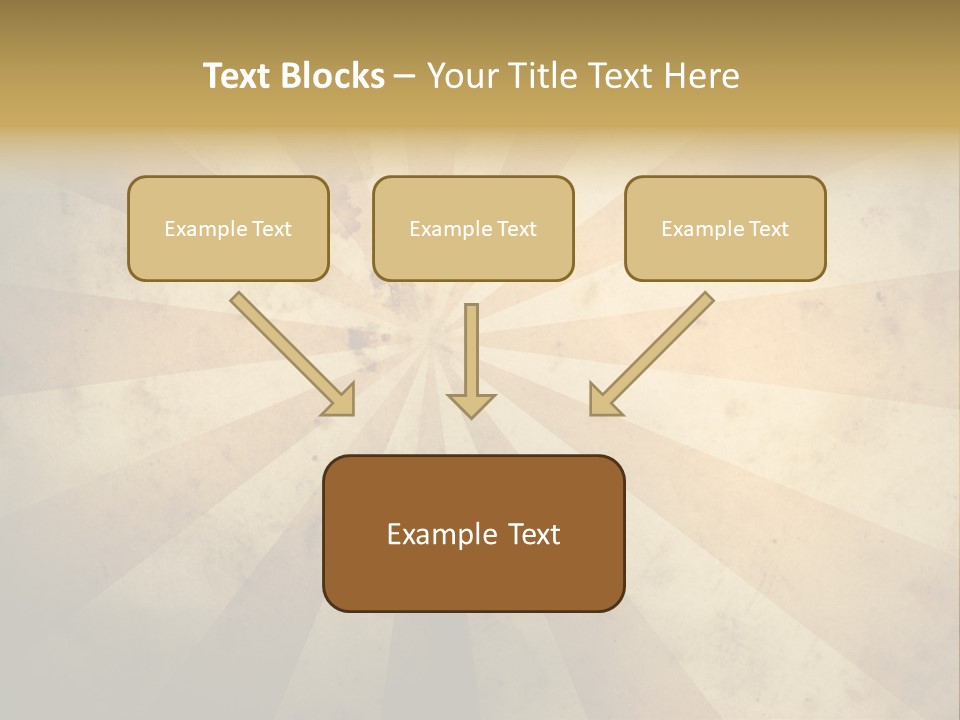 Text Blocks – Your Title Text Here

Example Text

Example Text

Example Text

Example Text